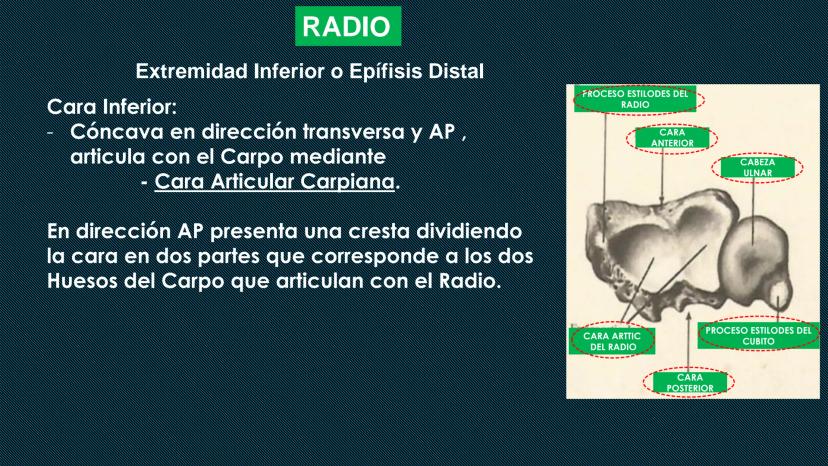 RADIO

Extremidad Inferior o Epífisis Distal

Cara Inferior:
- Cóncava en dirección transversa y AP , articula con el Carpo mediante
- Cara Articular Carpiana.

En dirección AP presenta una cresta dividiendo la cara en dos partes que corresponde a los dos Huesos del Carpo que articulan con el Radio.

PROCESO ESTILODES DEL RADIO
CARA ANTERIOR
CABEZA ULNAR
CARA ARTTIC DEL RADIO
PROCESO ESTILODES DEL CUBITO
CARA POSTERIOR